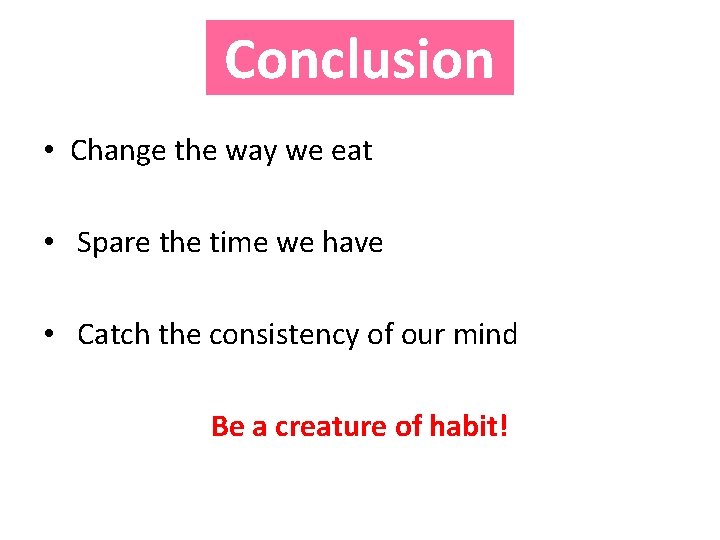 Conclusion

• Change the way we eat

• Spare the time we have

• Catch the consistency of our mind

Be a creature of habit!